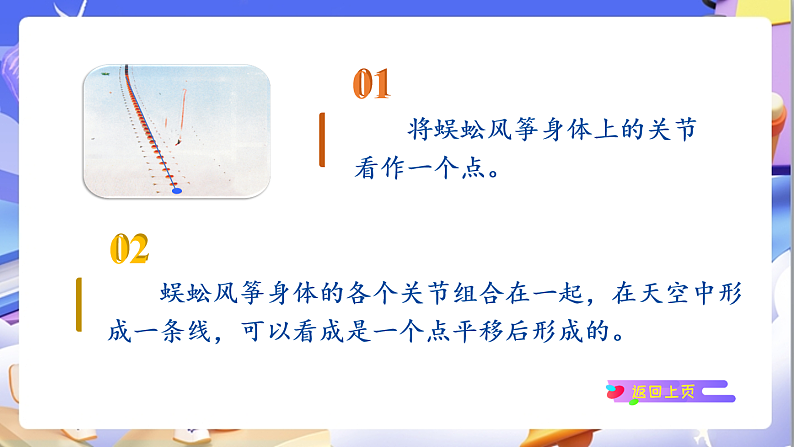 01

将蜈蚣风筝身体上的关节看作一个点。

02

蜈蚣风筝身体的各个关节组合在一起，在天空中形成一条线，可以看成是一个点平移后形成的。

返回上页